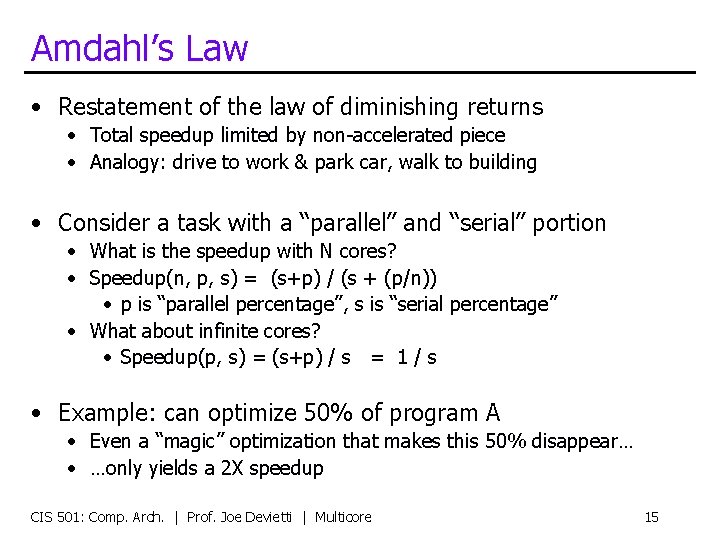 Amdahl's Law

• Restatement of the law of diminishing returns
  • Total speedup limited by non-accelerated piece
  • Analogy: drive to work & park car, walk to building

• Consider a task with a "parallel" and "serial" portion
  • What is the speedup with N cores?
  • Speedup(n, p, s) = (s+p) / (s + (p/n))
    • p is "parallel percentage", s is "serial percentage"
  • What about infinite cores?
    • Speedup(p, s) = (s+p) / s = 1 / s

• Example: can optimize 50% of program A
  • Even a "magic" optimization that makes this 50% disappear…
  • …only yields a 2X speedup

CIS 501: Comp. Arch. | Prof. Joe Devietti | Multicore 15